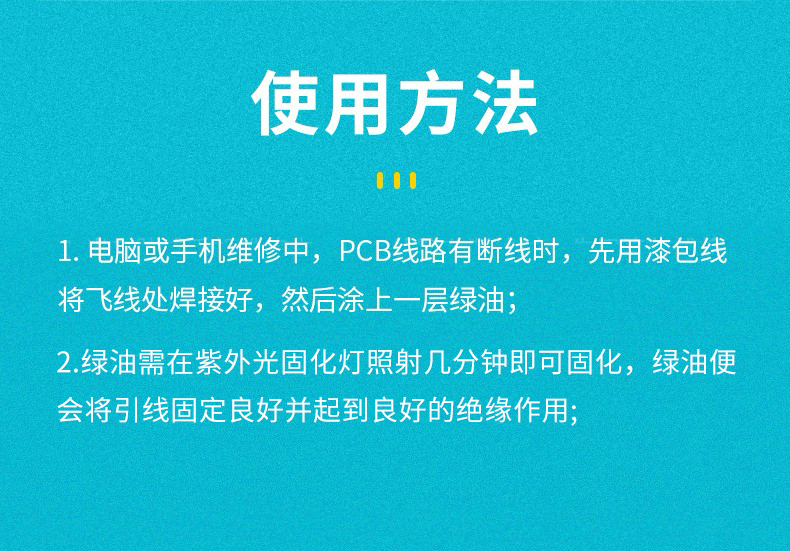 使用方法

1. 电脑或手机维修中，PCB线路有断线时，先用漆包线将飞线处焊接好，然后涂上一层绿油；

2.绿油需在紫外光固化灯照射几分钟即可固化，绿油便会将引线固定良好并起到良好的绝缘作用;